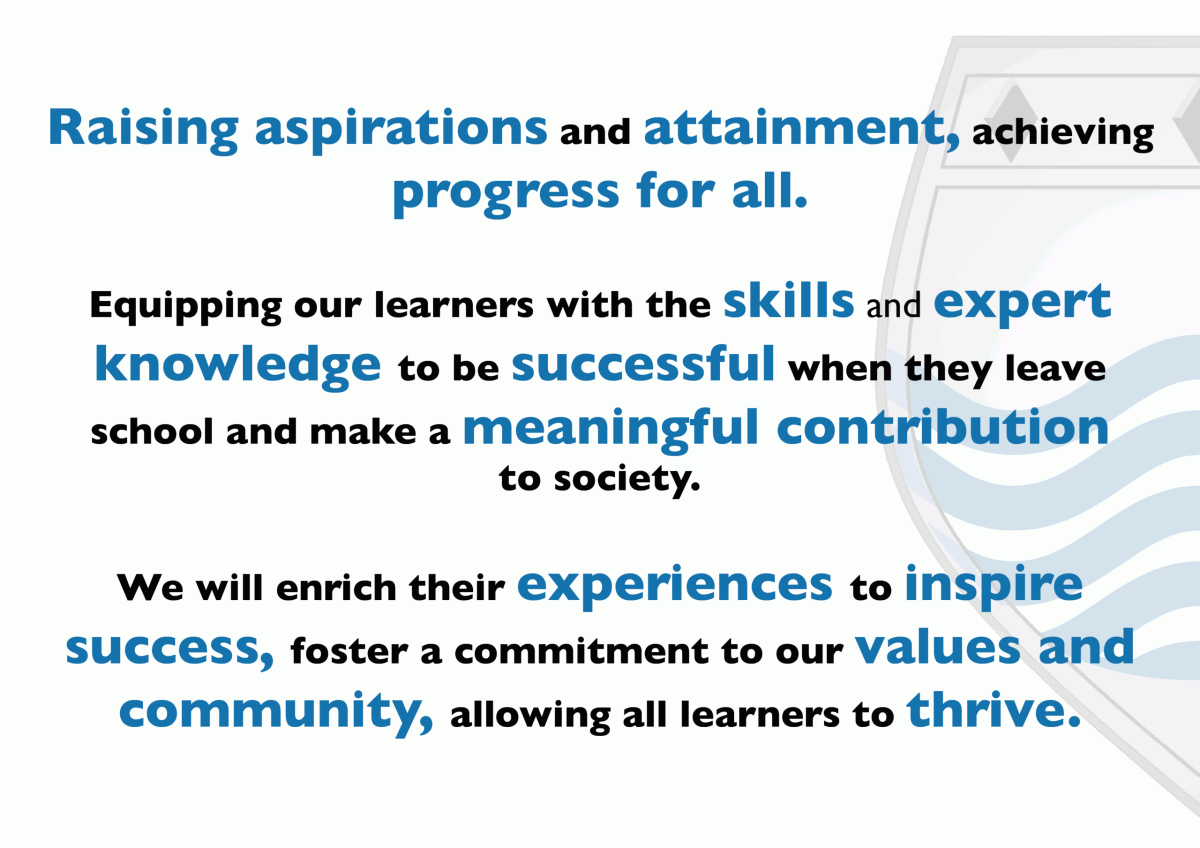 Raising aspirations and attainment, achieving progress for all.

Equipping our learners with the skills and expert knowledge to be successful when they leave school and make a meaningful contribution to society.

We will enrich their experiences to inspire success, foster a commitment to our values and community, allowing all learners to thrive.